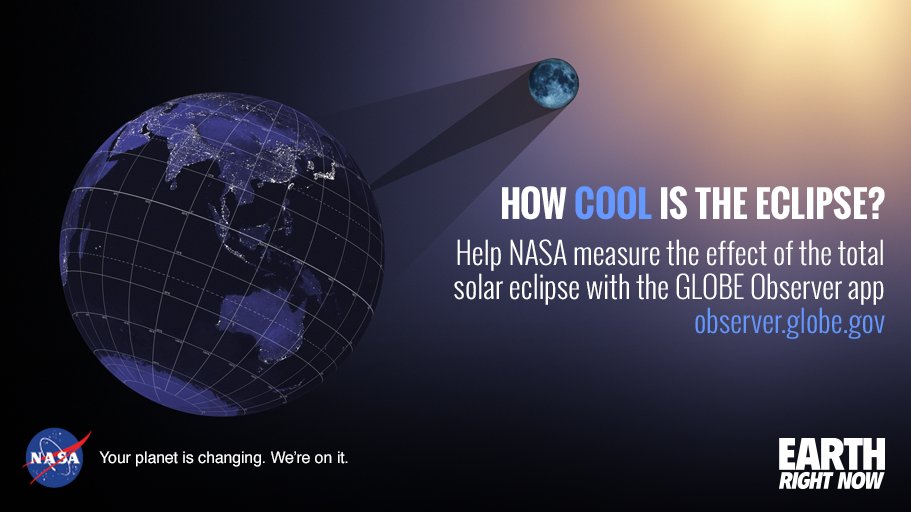 HOW COOL IS THE ECLIPSE?

Help NASA measure the effect of the total solar eclipse with the GLOBE Observer app
observer.globe.gov

NASA

Your planet is changing. We're on it.

EARTH
RIGHT NOW